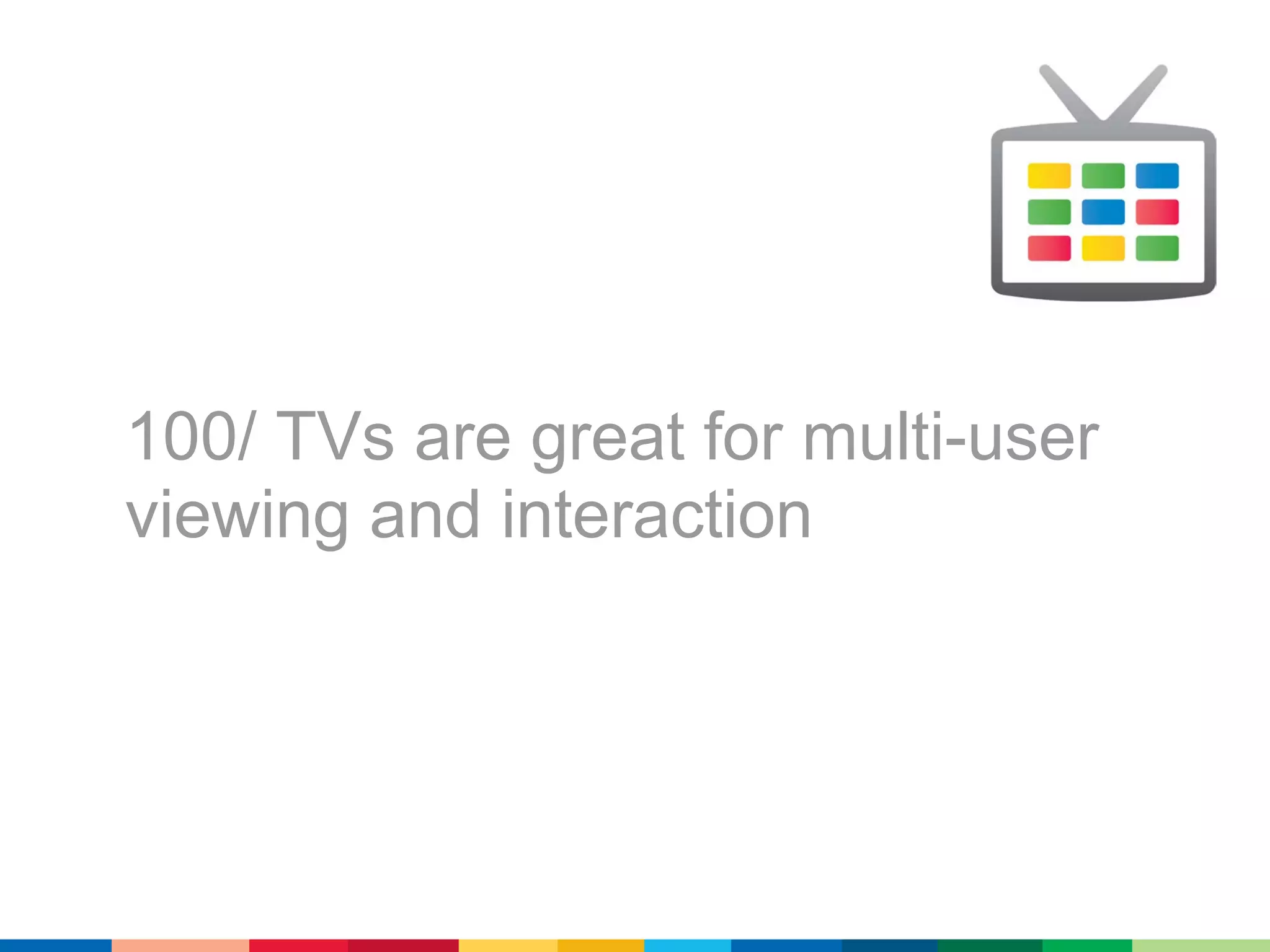 100/ TVs are great for multi-user viewing and interaction